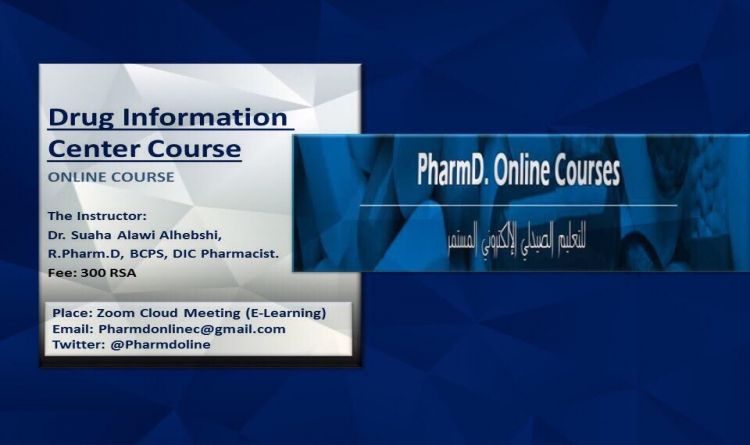 Drug Information Center Course
ONLINE COURSE

The Instructor:
Dr. Suaha Alawi Alhebshi,
R.Pharm.D, BCPS, DIC Pharmacist.
Fee: 300 RSA

Place: Zoom Cloud Meeting (E-Learning)
Email: Pharmdonlinec@gmail.com
Twitter: @Pharmdoline

PharmD. Online Courses

للتعليم الصيدلي الإلكتروني المستمر